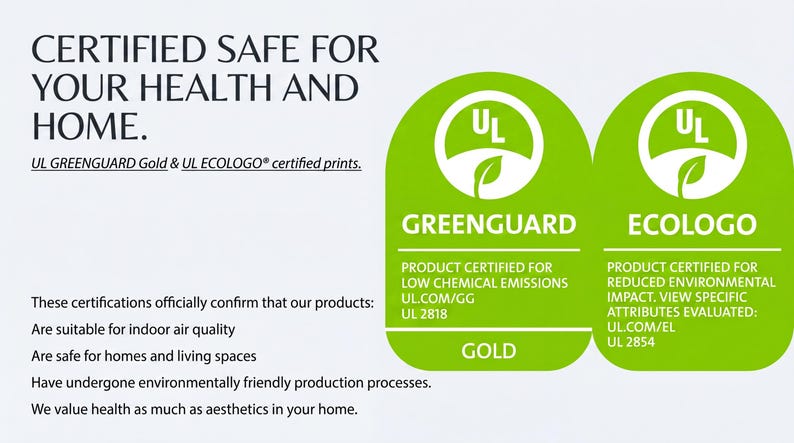 CERTIFIED SAFE FOR YOUR HEALTH AND HOME.

UL GREENGUARD Gold & UL ECOLOGO® certified prints.

These certifications officially confirm that our products:

Are suitable for indoor air quality

Are safe for homes and living spaces

Have undergone environmentally friendly production processes.

We value health as much as aesthetics in your home.

UL

GREENGUARD

PRODUCT CERTIFIED FOR LOW CHEMICAL EMISSIONS UL.COM/GG UL 2818

GOLD

UL

ECOLOGO

PRODUCT CERTIFIED FOR REDUCED ENVIRONMENTAL IMPACT. VIEW SPECIFIC ATTRIBUTES EVALUATED: UL.COM/EL UL 2854